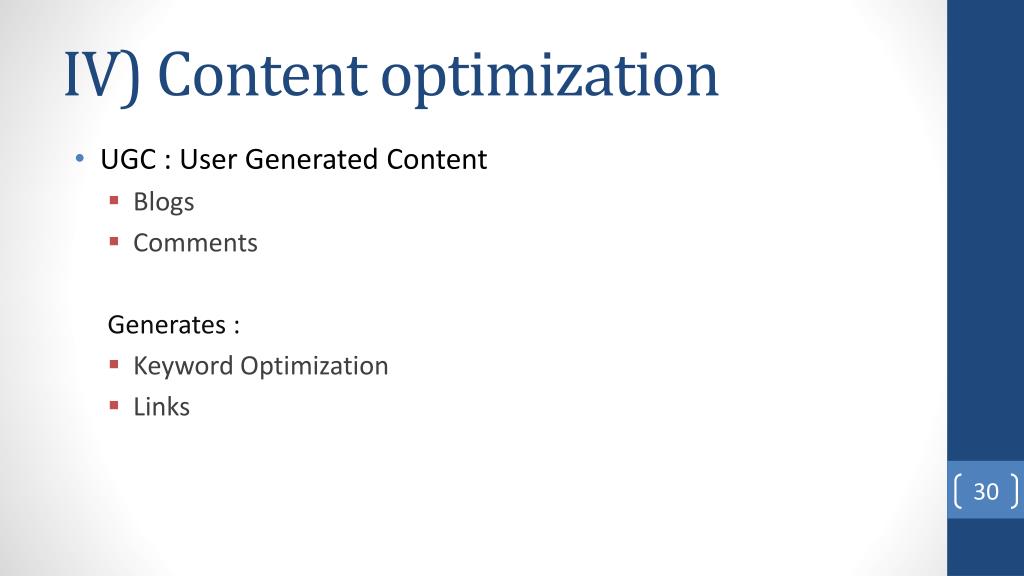 IV) Content optimization

• UGC : User Generated Content
▪ Blogs
▪ Comments

Generates :
▪ Keyword Optimization
▪ Links

30